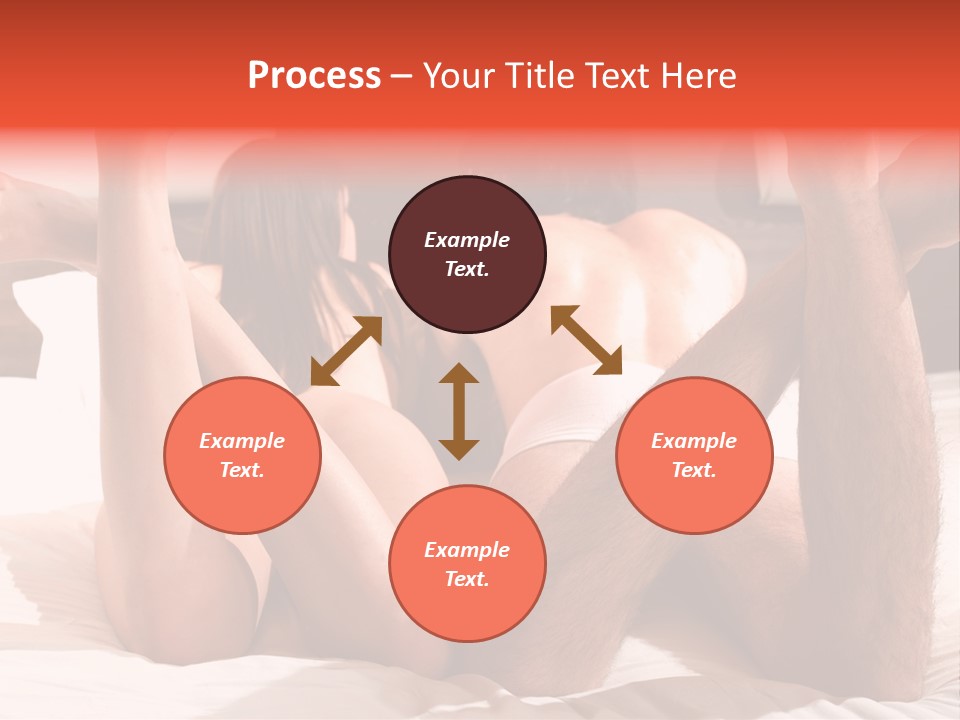 Process – Your Title Text Here

Example Text.

Example Text.

Example Text.

Example Text.